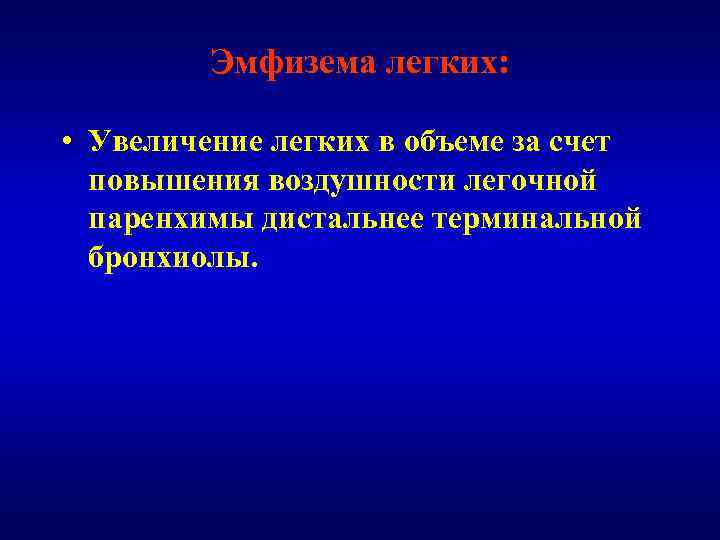 Эмфизема легких:

• Увеличение легких в объеме за счет повышения воздушности легочной паренхимы дистальнее терминальной бронхиолы.